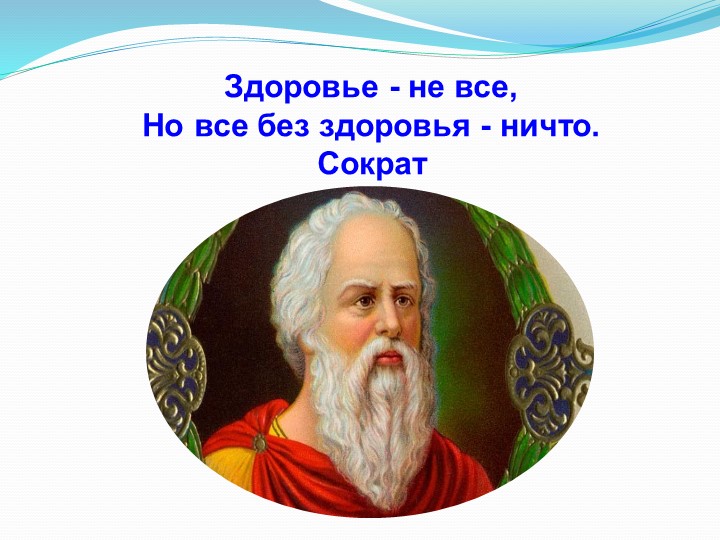 Здоровье - не все,
Но все без здоровья - ничто.
Сократ